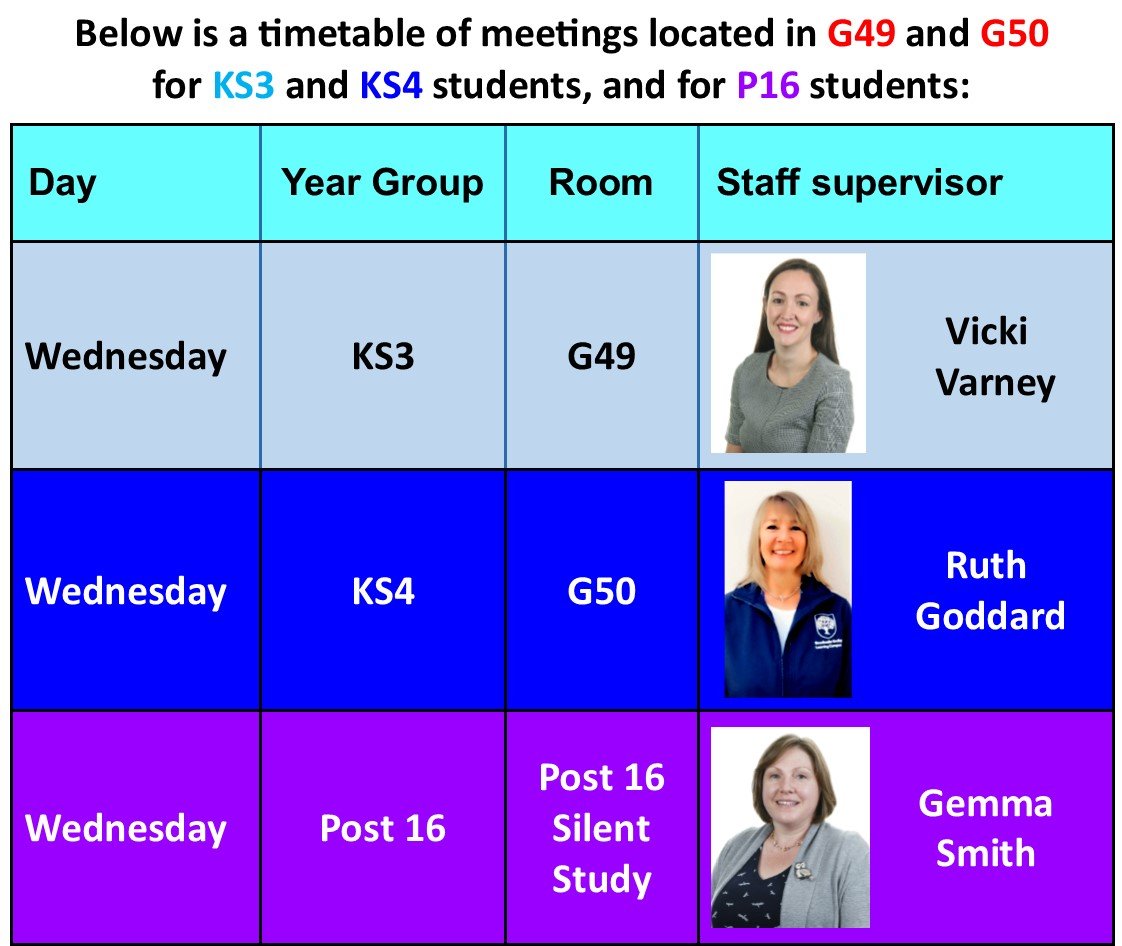 Below is a timetable of meetings located in G49 and G50 for KS3 and KS4 students, and for P16 students:

| Day | Year Group | Room | Staff supervisor |
|---|---|---|---|
| Wednesday | KS3 | G49 | Vicki Varney |
| Wednesday | KS4 | G50 | Ruth Goddard |
| Wednesday | Post 16 | Post 16 Silent Study | Gemma Smith |